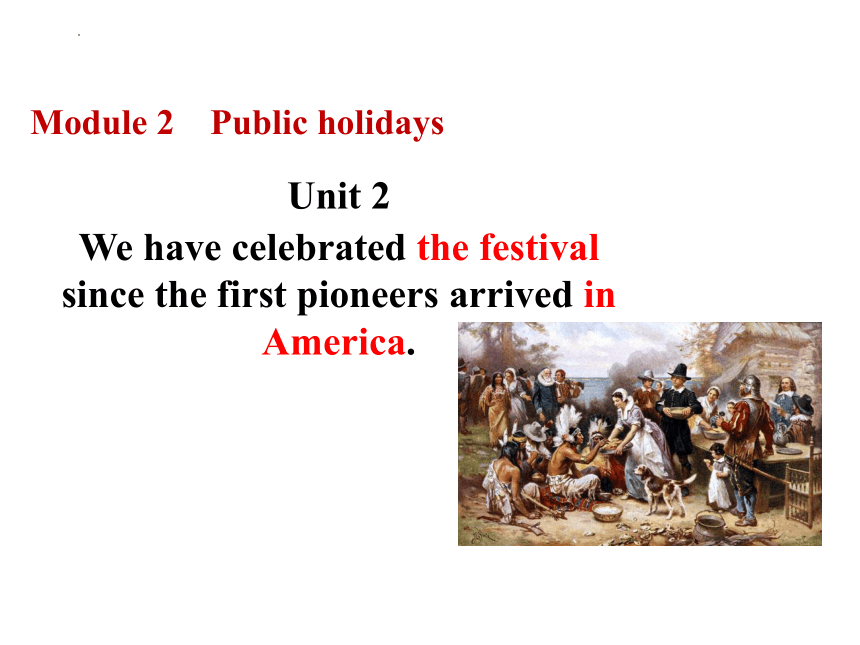 Module 2 Public holidays

Unit 2

We have celebrated the festival since the first pioneers arrived in America.